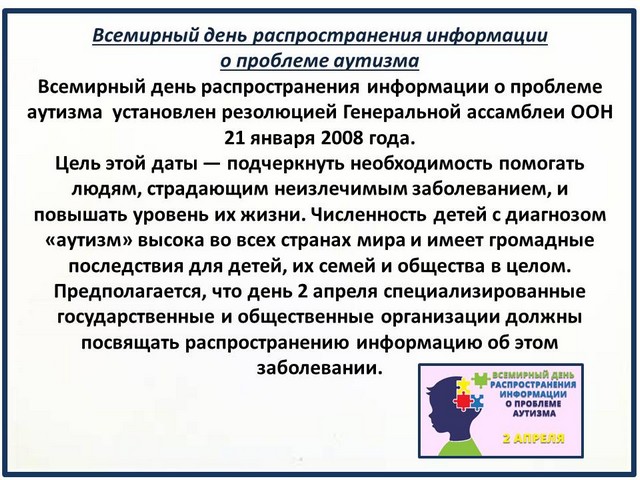 Всемирный день распространения информации о проблеме аутизма

Всемирный день распространения информации о проблеме аутизма установлен резолюцией Генеральной ассамблеи ООН 21 января 2008 года.

Цель этой даты — подчеркнуть необходимость помогать людям, страдающим неизлечимым заболеванием, и повышать уровень их жизни. Численность детей с диагнозом «аутизм» высока во всех странах мира и имеет громадные последствия для детей, их семей и общества в целом. Предполагается, что день 2 апреля специализированные государственные и общественные организации должны посвящать распространению информацию об этом заболевании.

ВСЕМИРНЫЙ ДЕНЬ РАСПРОСТРАНЕНИЯ ИНФОРМАЦИИ О ПРОБЛЕМЕ АУТИЗМА

2 АПРЕЛЯ